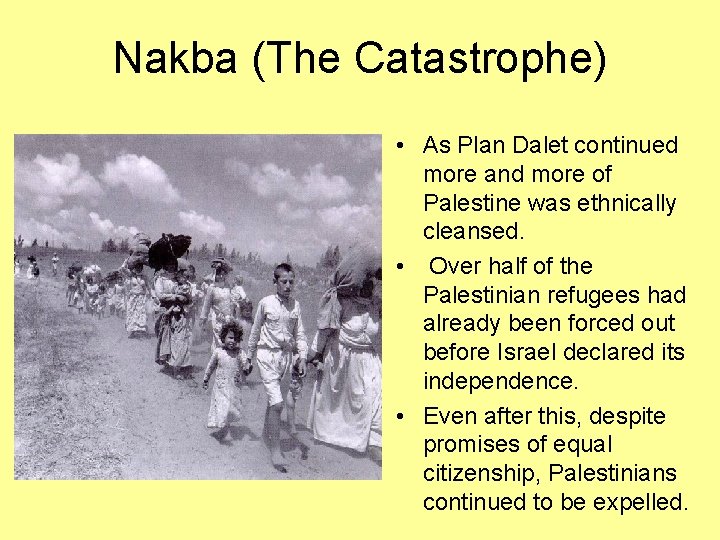 Nakba (The Catastrophe)

• As Plan Dalet continued more and more of Palestine was ethnically cleansed.
• Over half of the Palestinian refugees had already been forced out before Israel declared its independence.
• Even after this, despite promises of equal citizenship, Palestinians continued to be expelled.